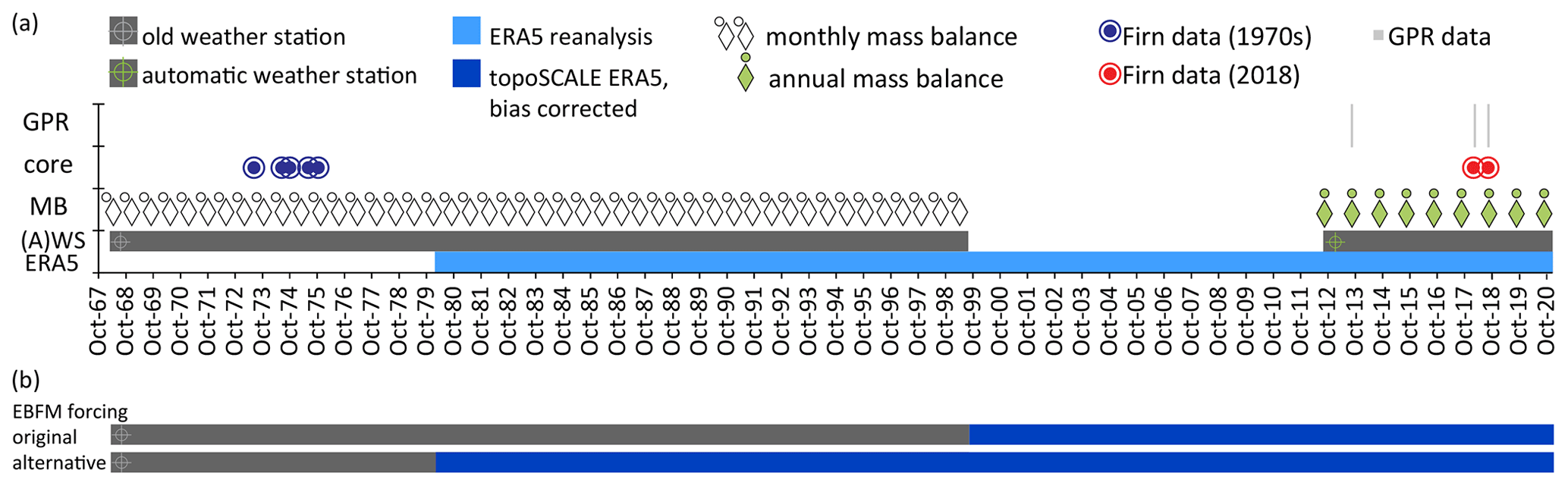 (a)

old weather station
automatic weather station
ERA5 reanalysis
topoSCALE ERA5, bias corrected
monthly mass balance
annual mass balance
Firn data (1970s)
Firn data (2018)
GPR data

GPR
core
MB
(A)WS
ERA5

Oct-67 Oct-68 Oct-69 Oct-70 Oct-71 Oct-72 Oct-73 Oct-74 Oct-75 Oct-76 Oct-77 Oct-78 Oct-79 Oct-80 Oct-81 Oct-82 Oct-83 Oct-84 Oct-85 Oct-86 Oct-87 Oct-88 Oct-89 Oct-90 Oct-91 Oct-92 Oct-93 Oct-94 Oct-95 Oct-96 Oct-97 Oct-98 Oct-99 Oct-00 Oct-01 Oct-02 Oct-03 Oct-04 Oct-05 Oct-06 Oct-07 Oct-08 Oct-09 Oct-10 Oct-11 Oct-12 Oct-13 Oct-14 Oct-15 Oct-16 Oct-17 Oct-18 Oct-19 Oct-20

(b)

EBFM forcing
original
alternative